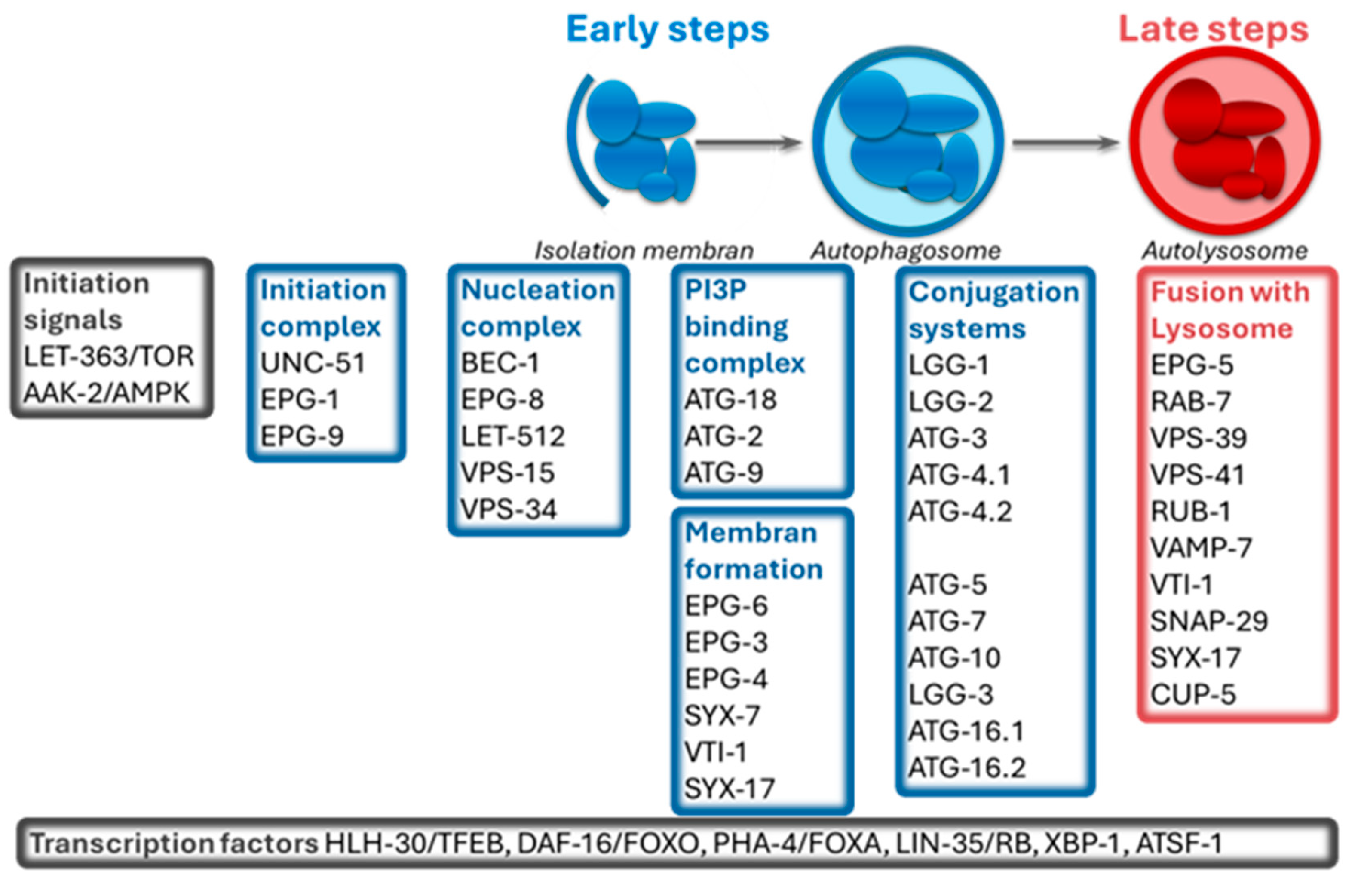 Early steps

Late steps

Isolation membran

Autophagosome

Autolysosome

Initiation signals
LET-363/TOR
AAK-2/AMPK

Initiation complex
UNC-51
EPG-1
EPG-9

Nucleation complex
BEC-1
EPG-8
LET-512
VPS-15
VPS-34

PI3P binding complex
ATG-18
ATG-2
ATG-9

Membran formation
EPG-6
EPG-3
EPG-4
SYX-7
VTI-1
SYX-17

Conjugation systems
LGG-1
LGG-2
ATG-3
ATG-4.1
ATG-4.2

ATG-5
ATG-7
ATG-10
LGG-3
ATG-16.1
ATG-16.2

Fusion with Lysosome
EPG-5
RAB-7
VPS-39
VPS-41
RUB-1
VAMP-7
VTI-1
SNAP-29
SYX-17
CUP-5

Transcription factors HLH-30/TFEB, DAF-16/FOXO, PHA-4/FOXA, LIN-35/RB, XBP-1, ATSF-1